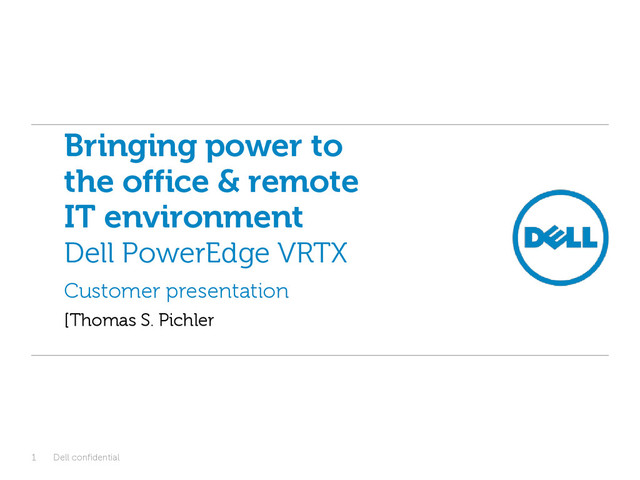 Bringing power to the office & remote IT environment
Dell PowerEdge VRTX

Customer presentation

[Thomas S. Pichler

DELL

1 Dell confidential